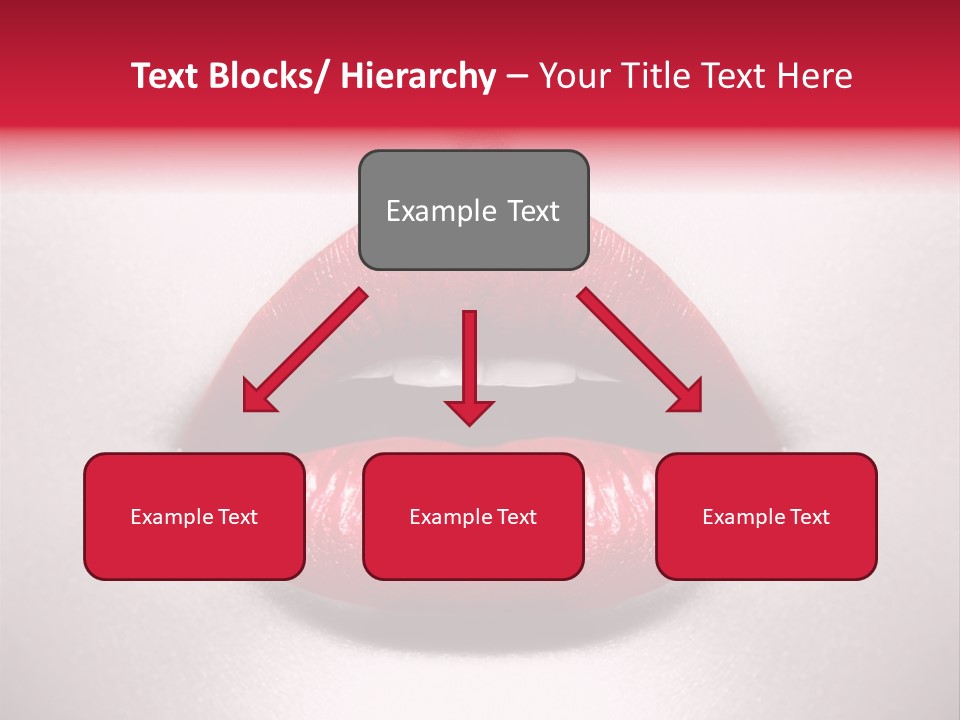 Text Blocks/ Hierarchy – Your Title Text Here

Example Text

Example Text

Example Text

Example Text